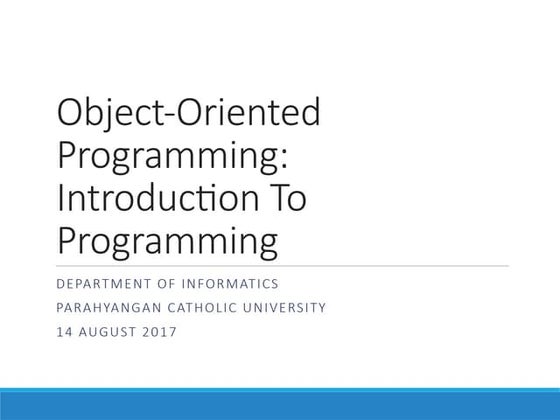 Object-Oriented Programming: Introduction To Programming

DEPARTMENT OF INFORMATICS
PARAHYANGAN CATHOLIC UNIVERSITY
14 AUGUST 2017